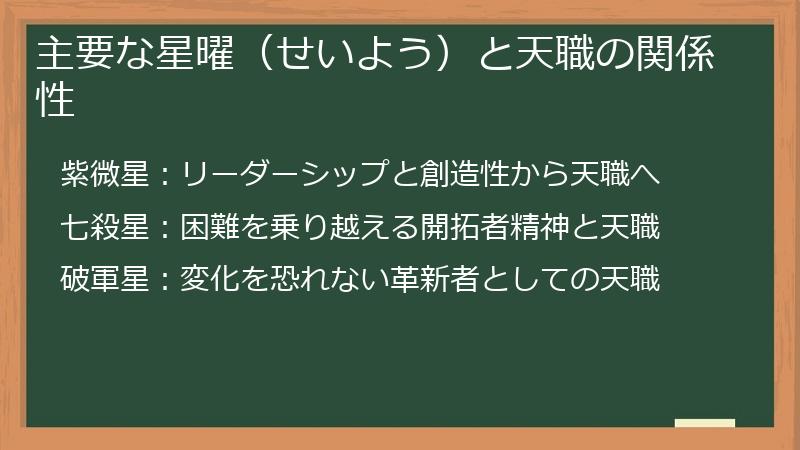 主要な星曜（せいよう）と天職の関係性

紫微星：リーダーシップと創造性から天職へ

七殺星：困難を乗り越える開拓者精神と天職

破軍星：変化を恐れない革新者としての天職